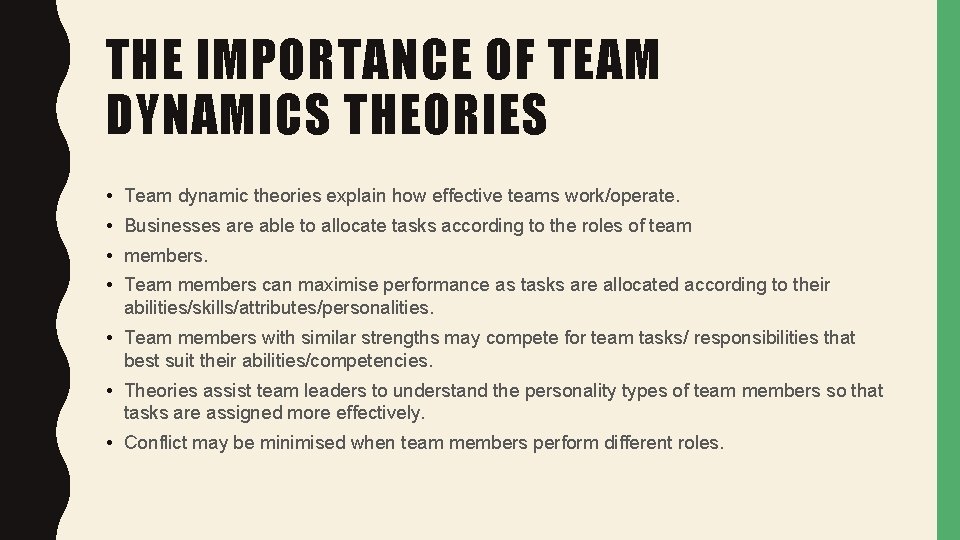 THE IMPORTANCE OF TEAM DYNAMICS THEORIES

• Team dynamic theories explain how effective teams work/operate.
• Businesses are able to allocate tasks according to the roles of team
• members.
• Team members can maximise performance as tasks are allocated according to their abilities/skills/attributes/personalities.
• Team members with similar strengths may compete for team tasks/ responsibilities that best suit their abilities/competencies.
• Theories assist team leaders to understand the personality types of team members so that tasks are assigned more effectively.
• Conflict may be minimised when team members perform different roles.